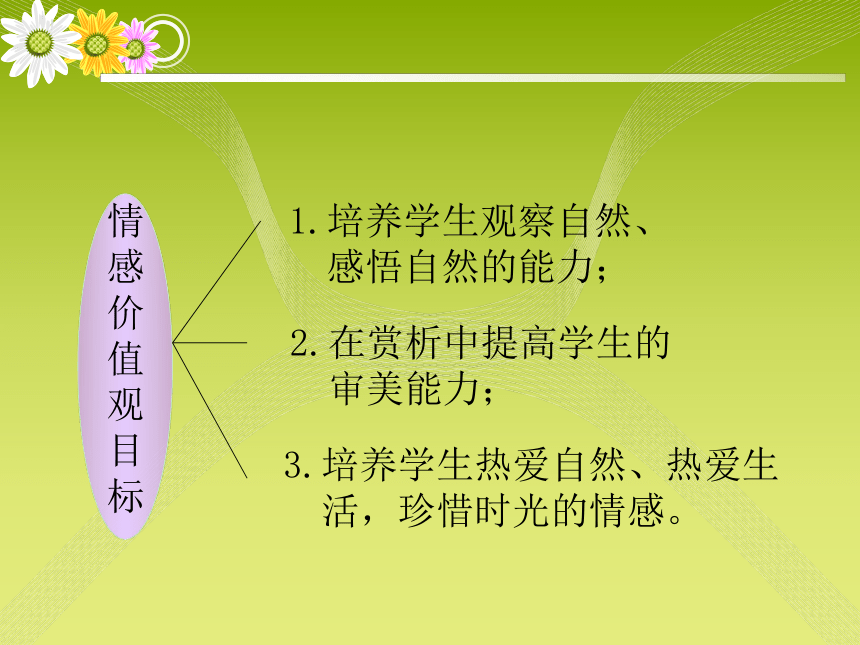 情感价值观目标

1. 培养学生观察自然、感悟自然的能力；

2. 在赏析中提高学生的审美能力；

3. 培养学生热爱自然、热爱生活，珍惜时光的情感。